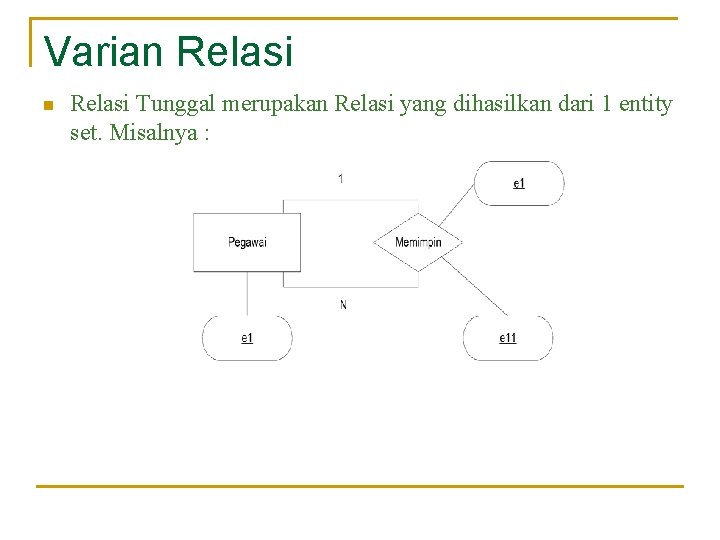 Varian Relasi

Relasi Tunggal merupakan Relasi yang dihasilkan dari 1 entity set. Misalnya :

1

e1

Pegawai

Memimpin

N

e1

e11